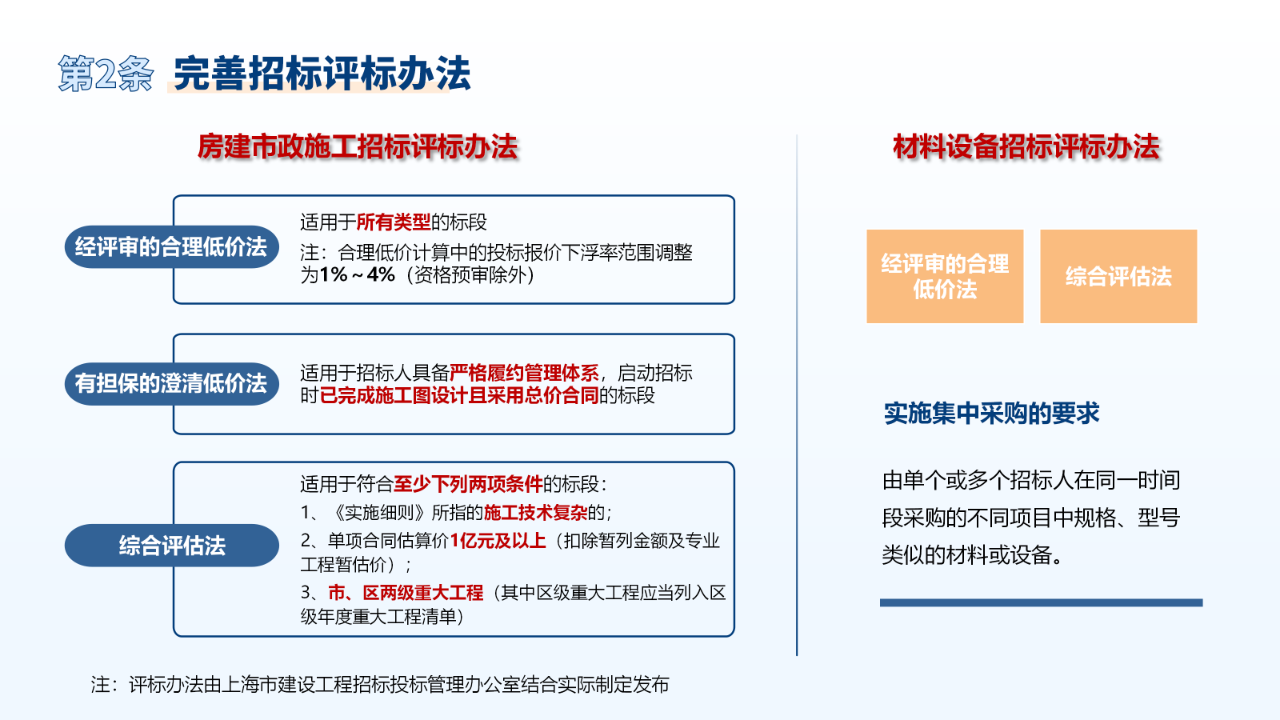 第2条 完善招标评标办法

房建市政施工招标评标办法

经评审的合理低价法

适用于所有类型的标段
注：合理低价计算中的投标报价下浮率范围调整为1%～4%（资格预审除外）

有担保的澄清低价法

适用于招标人具备严格履约管理体系，启动招标时已完成施工图设计且采用总价合同的标段

综合评估法

适用于符合至少下列两项条件的标段：
1、《实施细则》所指的施工技术复杂的；
2、单项合同估算价1亿元及以上（扣除暂列金额及专业工程暂估价）；
3、市、区两级重大工程（其中区级重大工程应当列入区级年度重大工程清单）

注：评标办法由上海市建设工程招标投标管理办公室结合实际制定发布

材料设备招标评标办法

经评审的合理低价法

综合评估法

实施集中采购的要求

由单个或多个招标人在同一时间段采购的不同项目中规格、型号类似的材料或设备。